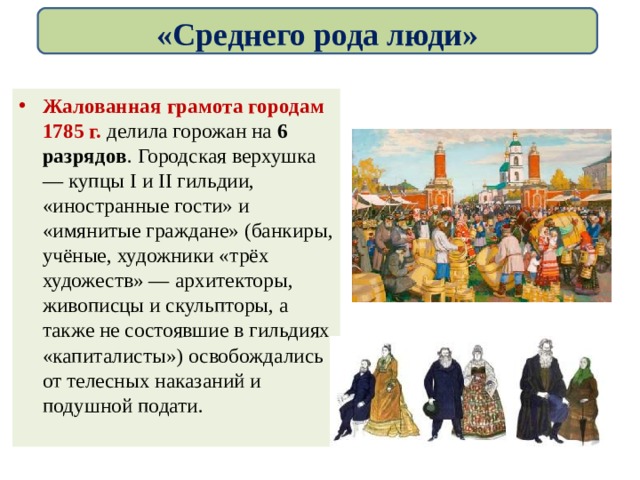 «Среднего рода люди»

• Жалованная грамота городам 1785 г. делила горожан на 6 разрядов. Городская верхушка — купцы I и II гильдии, «иностранные гости» и «имянитые граждане» (банкиры, учёные, художники «трёх художеств» — архитекторы, живописцы и скульпторы, а также не состоявшие в гильдиях «капиталисты») освобождались от телесных наказаний и подушной подати.